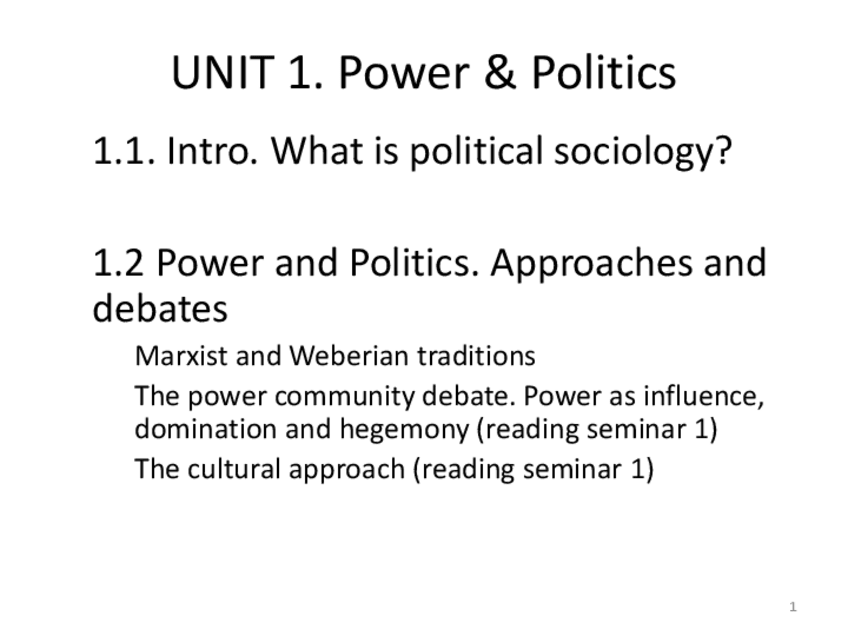 UNIT 1. Power & Politics

1.1. Intro. What is political sociology?

1.2 Power and Politics. Approaches and debates

Marxist and Weberian traditions

The power community debate. Power as influence, domination and hegemony (reading seminar 1)

The cultural approach (reading seminar 1)

1